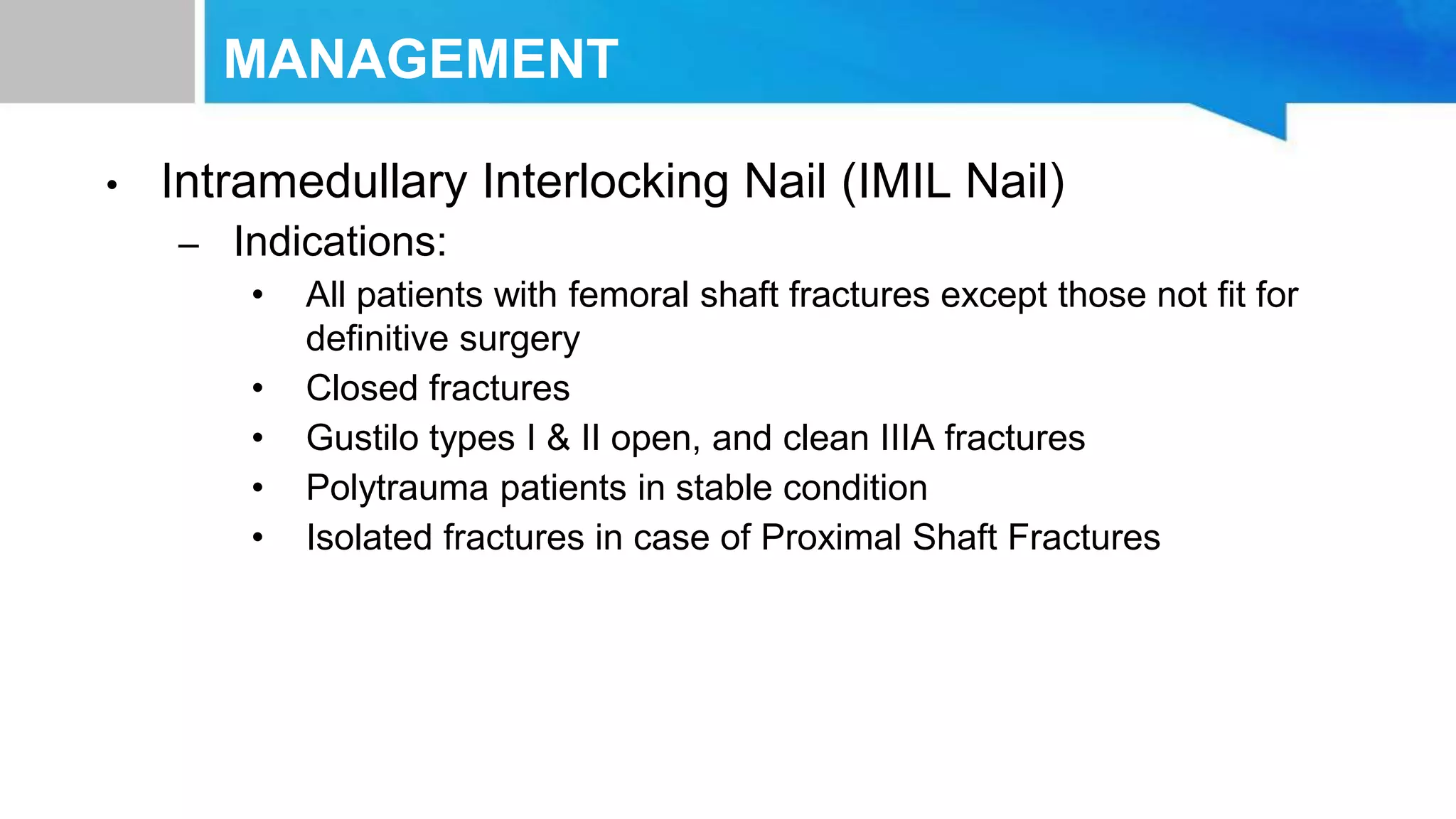 MANAGEMENT

• Intramedullary Interlocking Nail (IMIL Nail)
 – Indications:
  • All patients with femoral shaft fractures except those not fit for definitive surgery
  • Closed fractures
  • Gustilo types I & II open, and clean IIIA fractures
  • Polytrauma patients in stable condition
  • Isolated fractures in case of Proximal Shaft Fractures